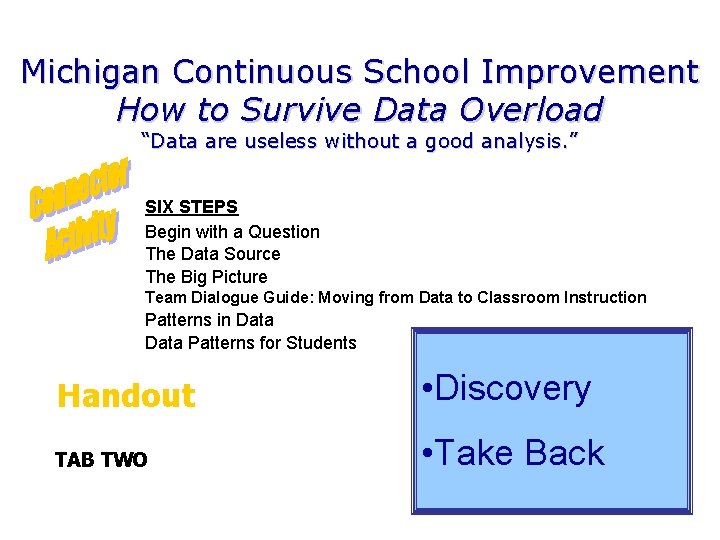 Michigan Continuous School Improvement
How to Survive Data Overload
"Data are useless without a good analysis."

Connector Activity

SIX STEPS
Begin with a Question
The Data Source
The Big Picture
Team Dialogue Guide: Moving from Data to Classroom Instruction
Patterns in Data
Data Patterns for Students

Handout

TAB TWO

•Discovery
•Take Back